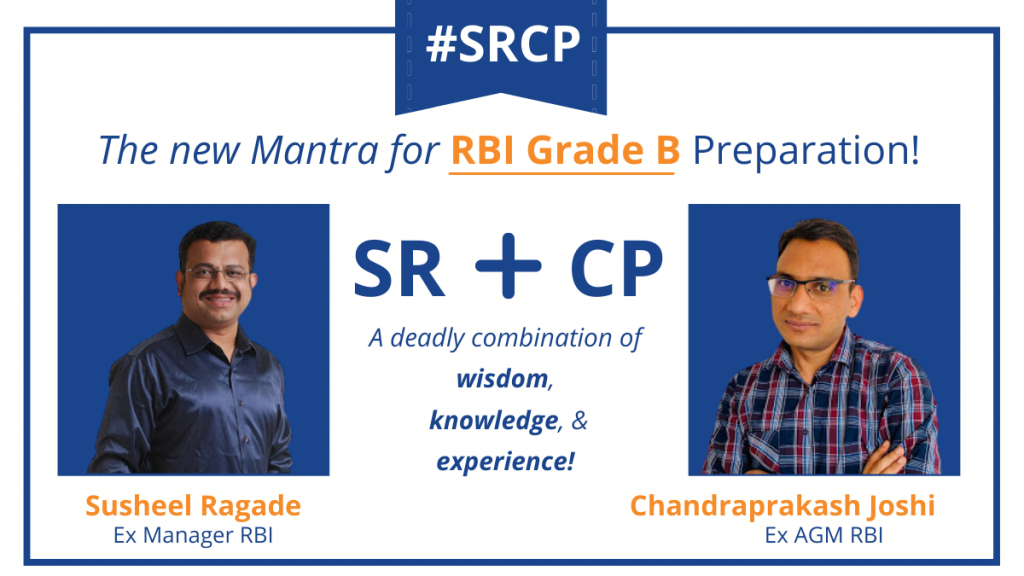 #SRCP

The new Mantra for RBI Grade B Preparation!

SR + CP

A deadly combination of wisdom, knowledge, & experience!

Susheel Ragade
Ex Manager RBI

Chandraprakash Joshi
Ex AGM RBI